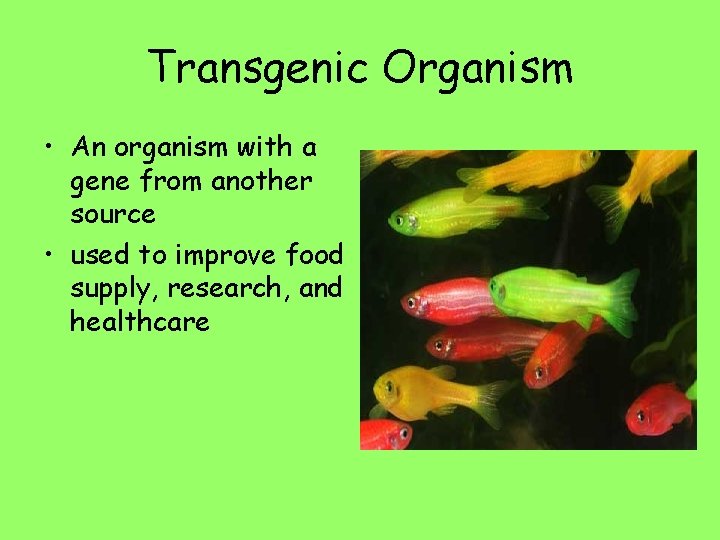 Transgenic Organism

• An organism with a gene from another source

• used to improve food supply, research, and healthcare